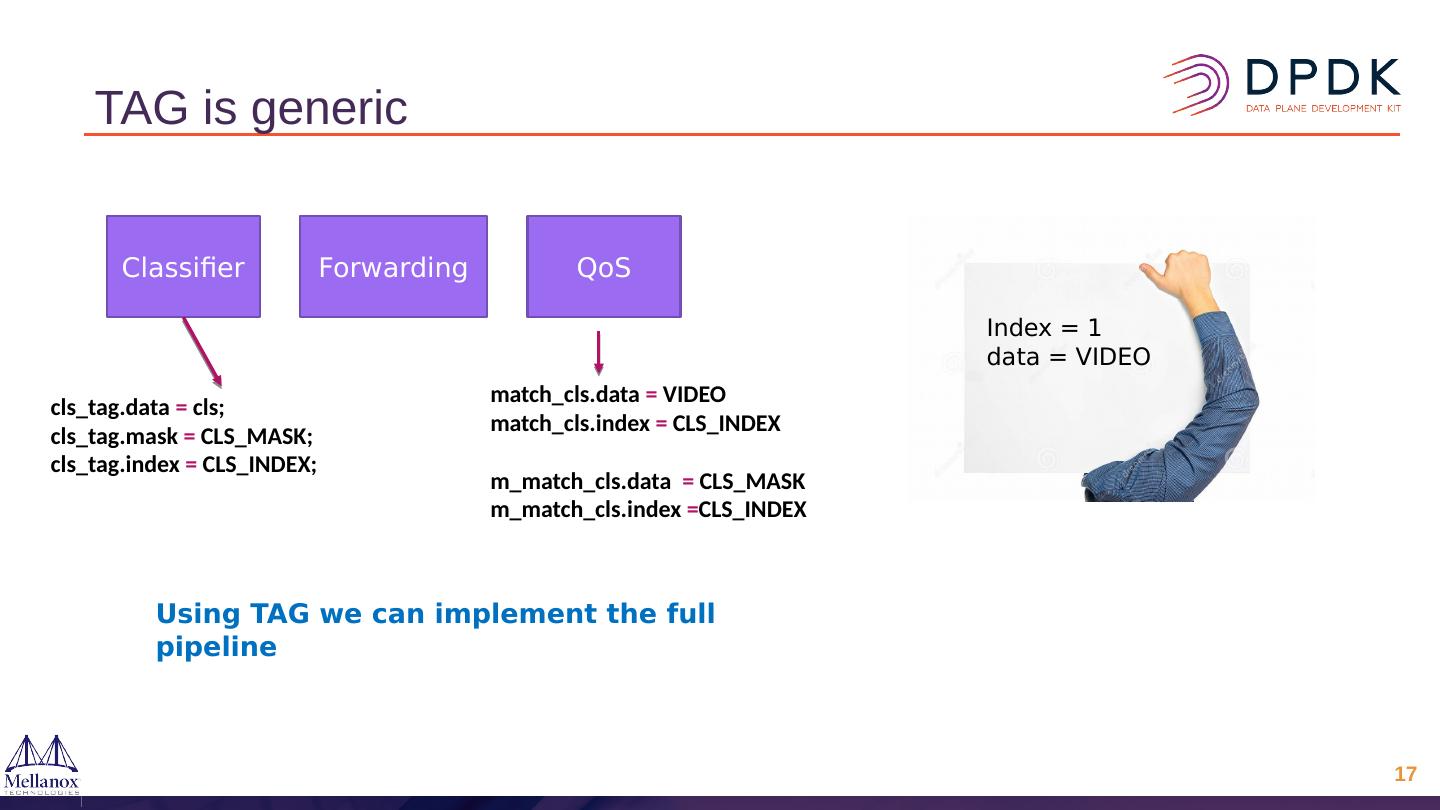 TAG is generic

DPDK
DATA PLANE DEVELOPMENT KIT

Classifier

Forwarding

QoS

cls_tag.data = cls;
cls_tag.mask = CLS_MASK;
cls_tag.index = CLS_INDEX;

match_cls.data = VIDEO
match_cls.index = CLS_INDEX

m_match_cls.data = CLS_MASK
m_match_cls.index =CLS_INDEX

Index = 1
data = VIDEO

Using TAG we can implement the full pipeline

Mellanox
TECHNOLOGIES

17